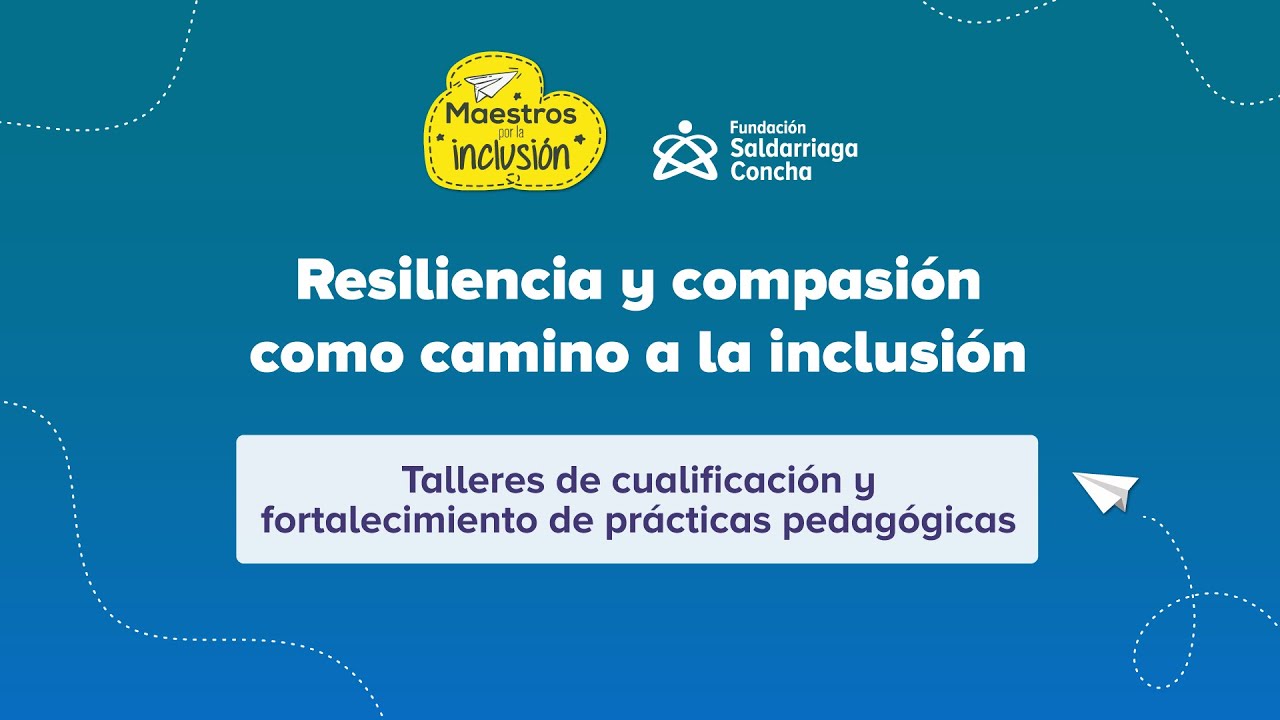 Maestros por la inclusión

Fundación Saldarriaga Concha

Resiliencia y compasión como camino a la inclusión

Talleres de cualificación y fortalecimiento de prácticas pedagógicas